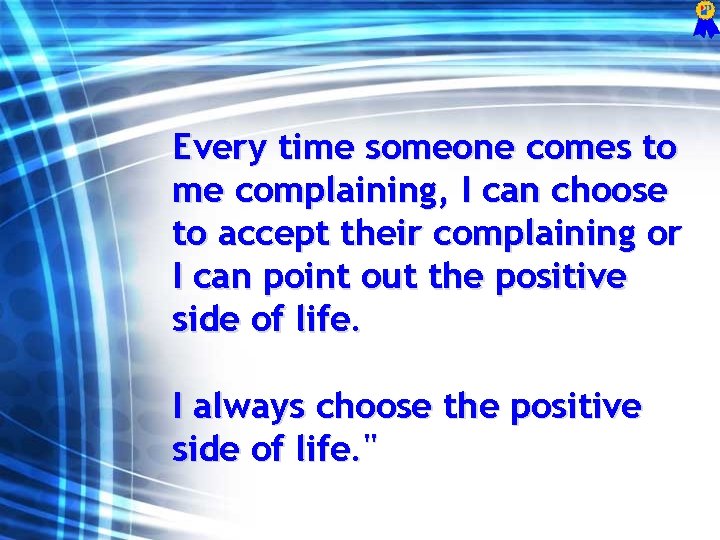 Every time someone comes to me complaining, I can choose to accept their complaining or I can point out the positive side of life.

I always choose the positive side of life."